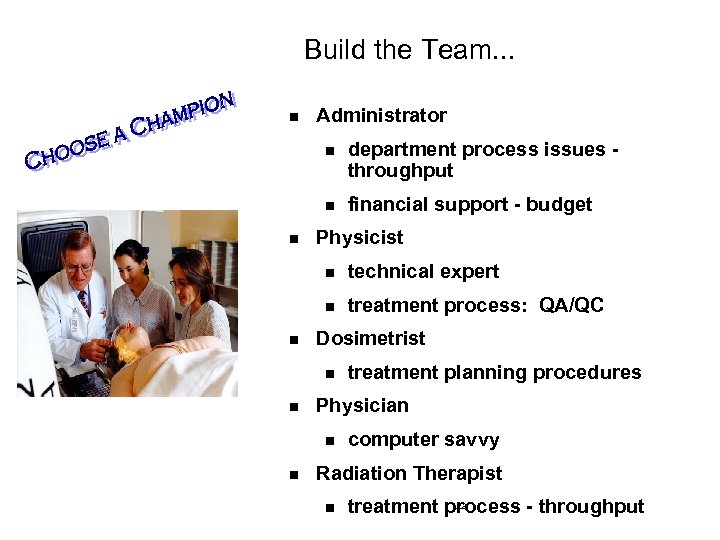 Build the Team...

CHOOSE A CHAMPION

- Administrator
  - department process issues - throughput
  - financial support - budget
- Physicist
  - technical expert
  - treatment process: QA/QC
- Dosimetrist
  - treatment planning procedures
- Physician
  - computer savvy
- Radiation Therapist
  - treatment process - throughput